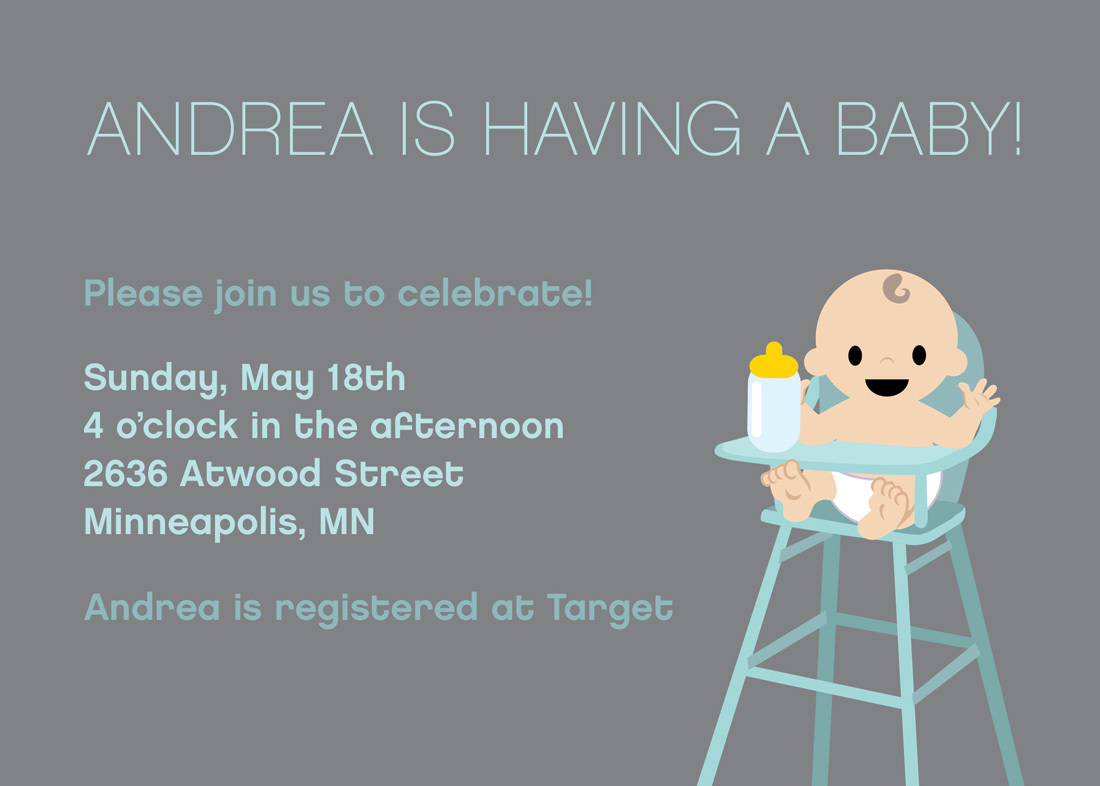 ANDREA IS HAVING A BABY!

Please join us to celebrate!

Sunday, May 18th
4 o'clock in the afternoon
2636 Atwood Street
Minneapolis, MN

Andrea is registered at Target